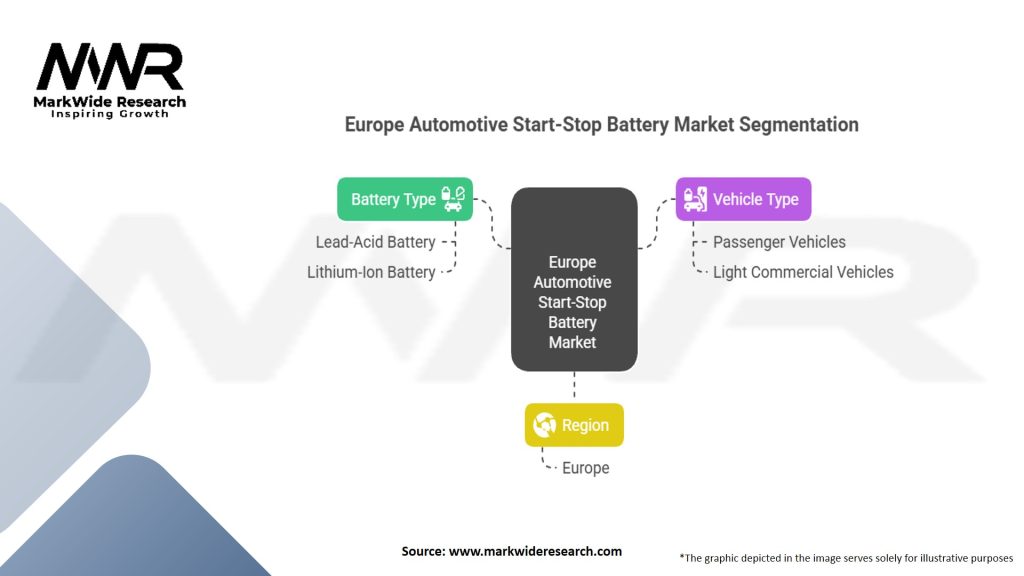 MWR
MarkWide Research
Inspiring Growth

Europe Automotive Start-Stop Battery Market Segmentation

Battery Type
Lead-Acid Battery
Lithium-Ion Battery

Europe Automotive Start-Stop Battery Market

Vehicle Type
Passenger Vehicles
Light Commercial Vehicles

Region
Europe

Source: www.markwideresearch.com

*The graphic depicted in the image serves solely for illustrative purposes